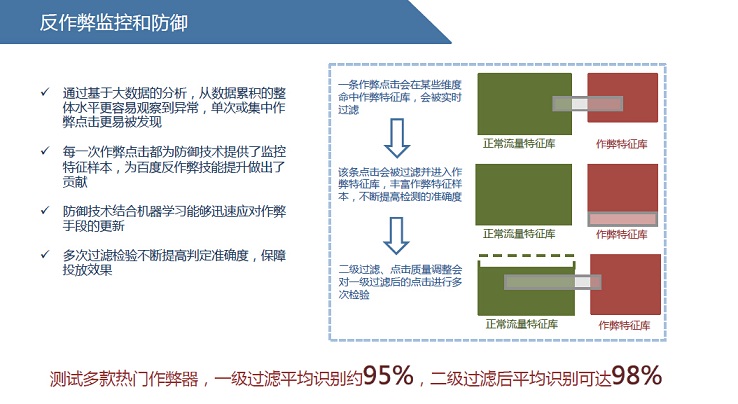 反作弊监控和防御

✓ 通过基于大数据的分析，从数据累积的整体水平更容易观察到异常，单次或集中作弊点击更易被发现

✓ 每一次作弊点击都为防御技术提供了监控特征样本，为百度反作弊技能提升做出了贡献

✓ 防御技术结合机器学习能够迅速应对作弊手段的更新

✓ 多次过滤检验不断提高判定准确度，保障投放效果

一条作弊点击会在某些维度命中作弊特征库，会被实时过滤

正常流量特征库

作弊特征库

该条点击会被过滤并进入作弊特征库，丰富作弊特征样本，不断提高检测的准确度

正常流量特征库

作弊特征库

二级过滤、点击质量调整会对一级过滤后的点击进行多次检验

正常流量特征库

作弊特征库

测试多款热门作弊器，一级过滤平均识别约95%，二级过滤后平均识别可达98%